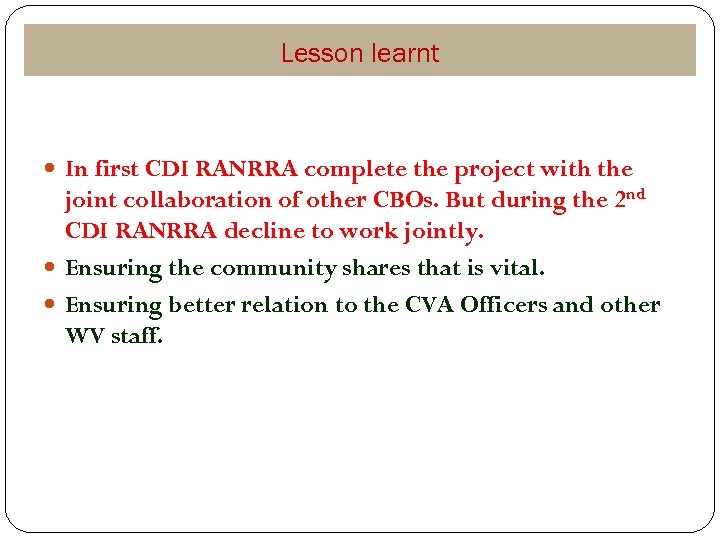 Lesson learnt

- In first CDI RANRRA complete the project with the joint collaboration of other CBOs. But during the 2$^{nd}$ CDI RANRRA decline to work jointly.
- Ensuring the community shares that is vital.
- Ensuring better relation to the CVA Officers and other WV staff.